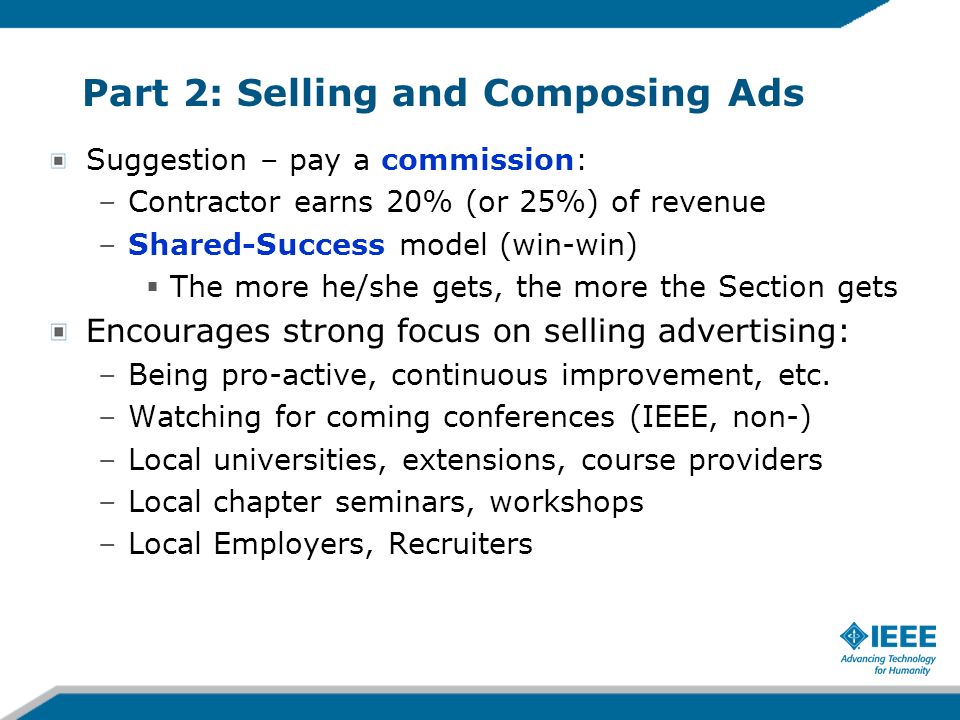 Part 2: Selling and Composing Ads

Suggestion – pay a commission:
– Contractor earns 20% (or 25%) of revenue
– Shared-Success model (win-win)
▪ The more he/she gets, the more the Section gets

Encourages strong focus on selling advertising:
– Being pro-active, continuous improvement, etc.
– Watching for coming conferences (IEEE, non-)
– Local universities, extensions, course providers
– Local chapter seminars, workshops
– Local Employers, Recruiters

IEEE
Advancing Technology for Humanity